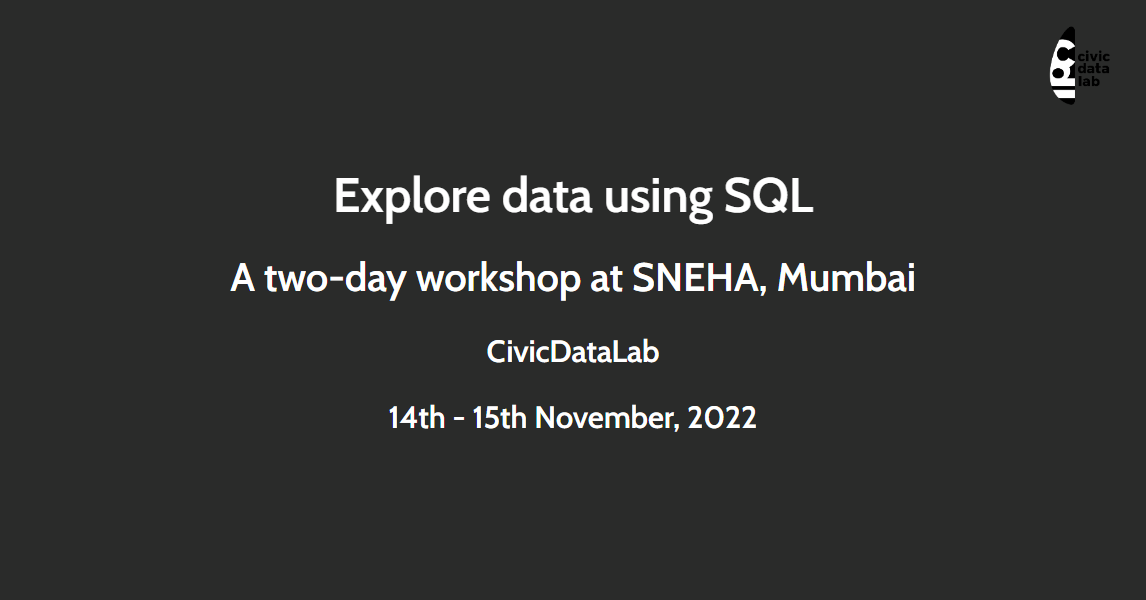 civic
data
lab

Explore data using SQL

A two-day workshop at SNEHA, Mumbai

CivicDataLab

14th - 15th November, 2022